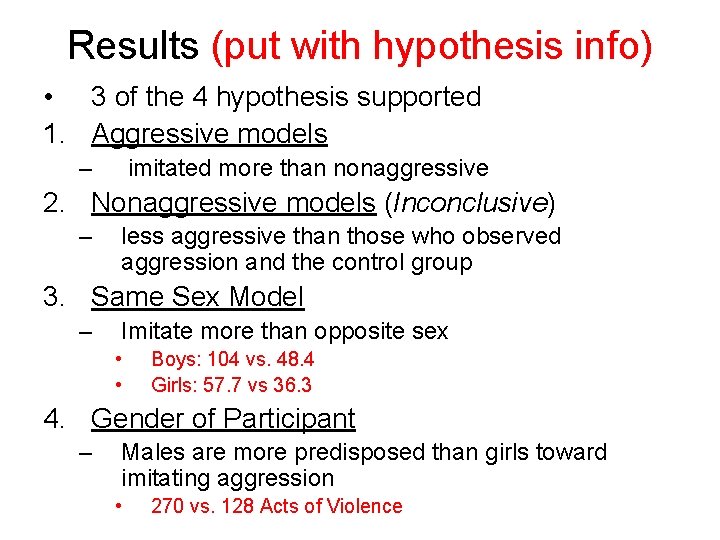 Results (put with hypothesis info)

• 3 of the 4 hypothesis supported

1. Aggressive models
– imitated more than nonaggressive

2. Nonaggressive models (Inconclusive)
– less aggressive than those who observed aggression and the control group

3. Same Sex Model
– Imitate more than opposite sex
• Boys: 104 vs. 48.4
• Girls: 57.7 vs 36.3

4. Gender of Participant
– Males are more predisposed than girls toward imitating aggression
• 270 vs. 128 Acts of Violence